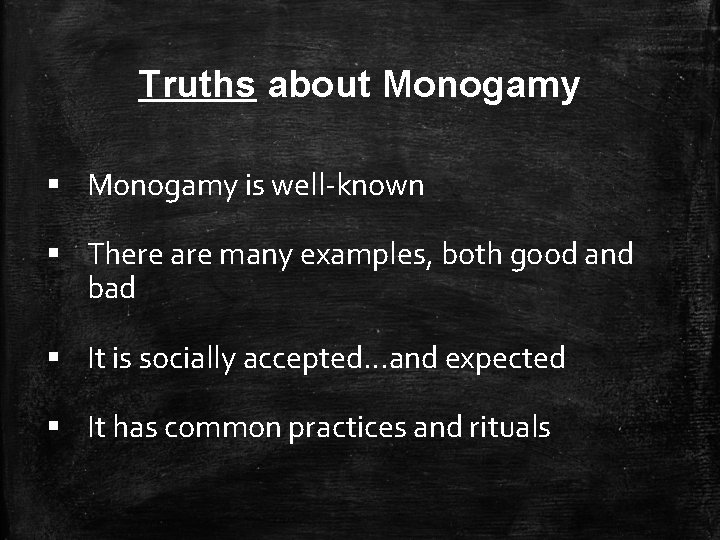 Truths about Monogamy

▪ Monogamy is well-known

▪ There are many examples, both good and bad

▪ It is socially accepted…and expected

▪ It has common practices and rituals